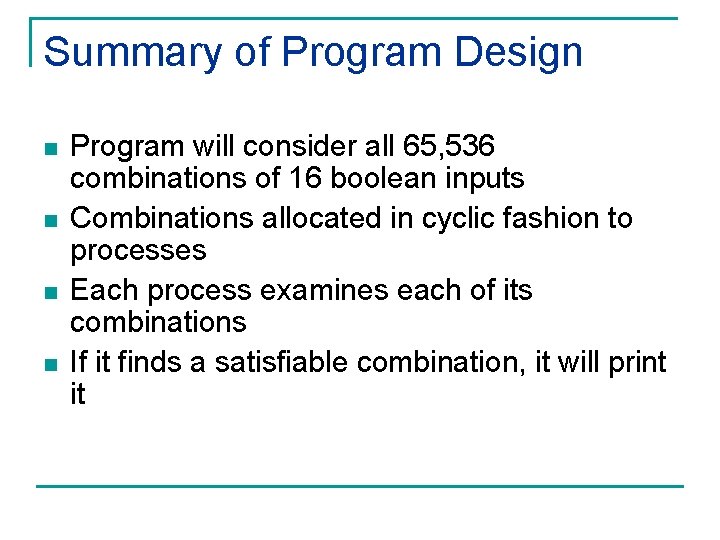 Summary of Program Design

- Program will consider all 65,536 combinations of 16 boolean inputs
- Combinations allocated in cyclic fashion to processes
- Each process examines each of its combinations
- If it finds a satisfiable combination, it will print it